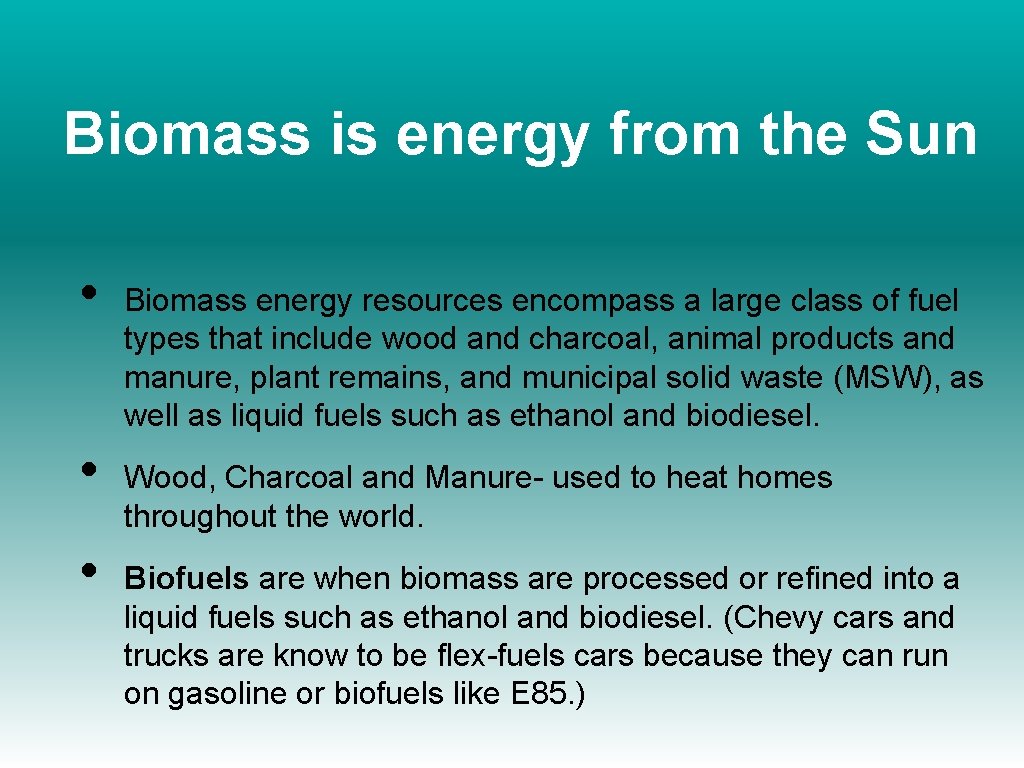 Biomass is energy from the Sun

• Biomass energy resources encompass a large class of fuel types that include wood and charcoal, animal products and manure, plant remains, and municipal solid waste (MSW), as well as liquid fuels such as ethanol and biodiesel.

• Wood, Charcoal and Manure- used to heat homes throughout the world.

• Biofuels are when biomass are processed or refined into a liquid fuels such as ethanol and biodiesel. (Chevy cars and trucks are know to be flex-fuels cars because they can run on gasoline or biofuels like E85.)